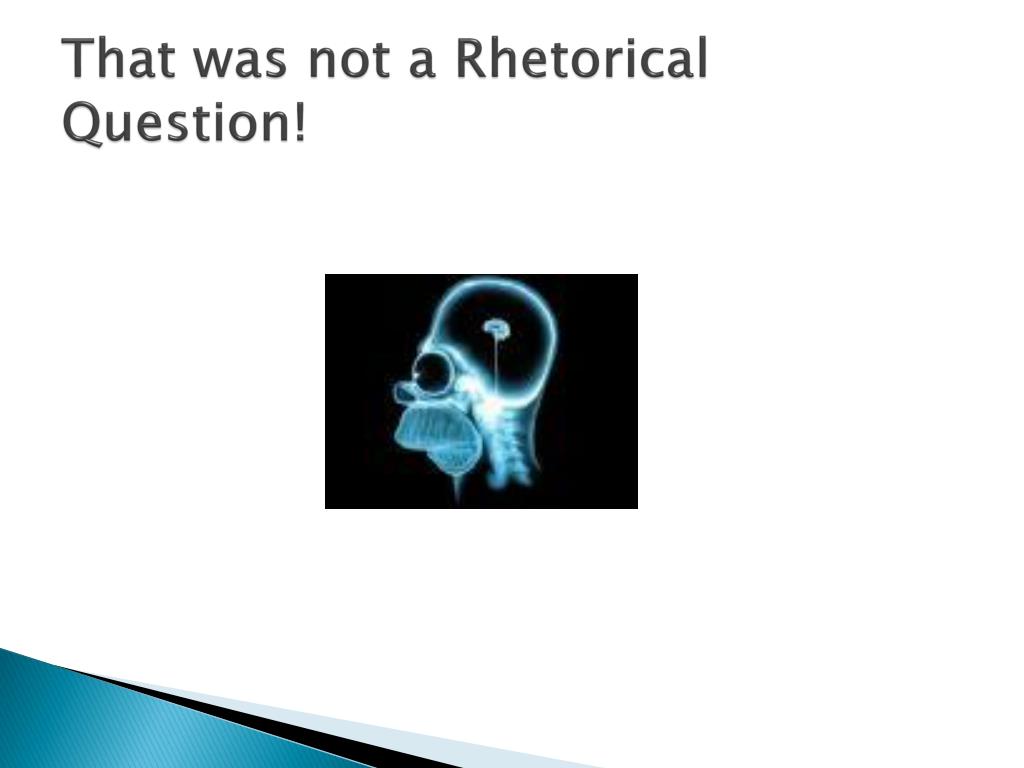 That was not a Rhetorical Question!